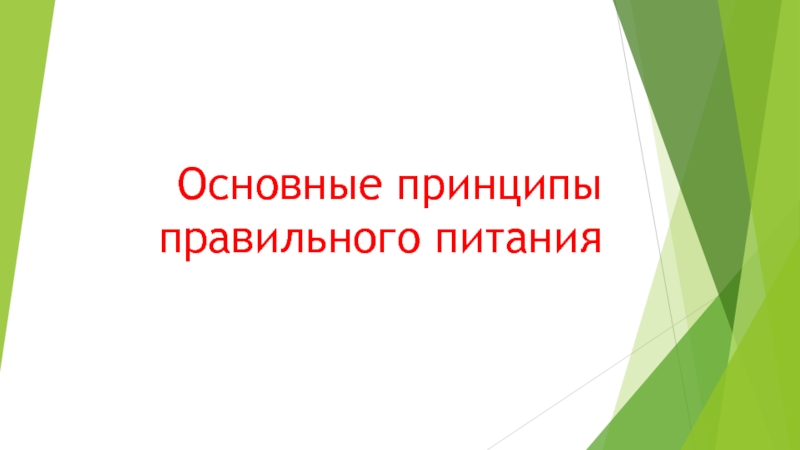 Основные принципы правильного питания